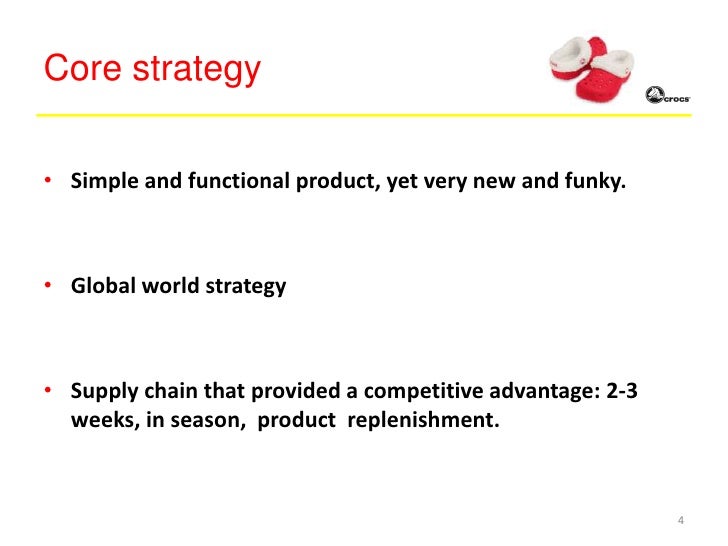 Core strategy

crocs

• Simple and functional product, yet very new and funky.

• Global world strategy

• Supply chain that provided a competitive advantage: 2-3 weeks, in season, product replenishment.

4